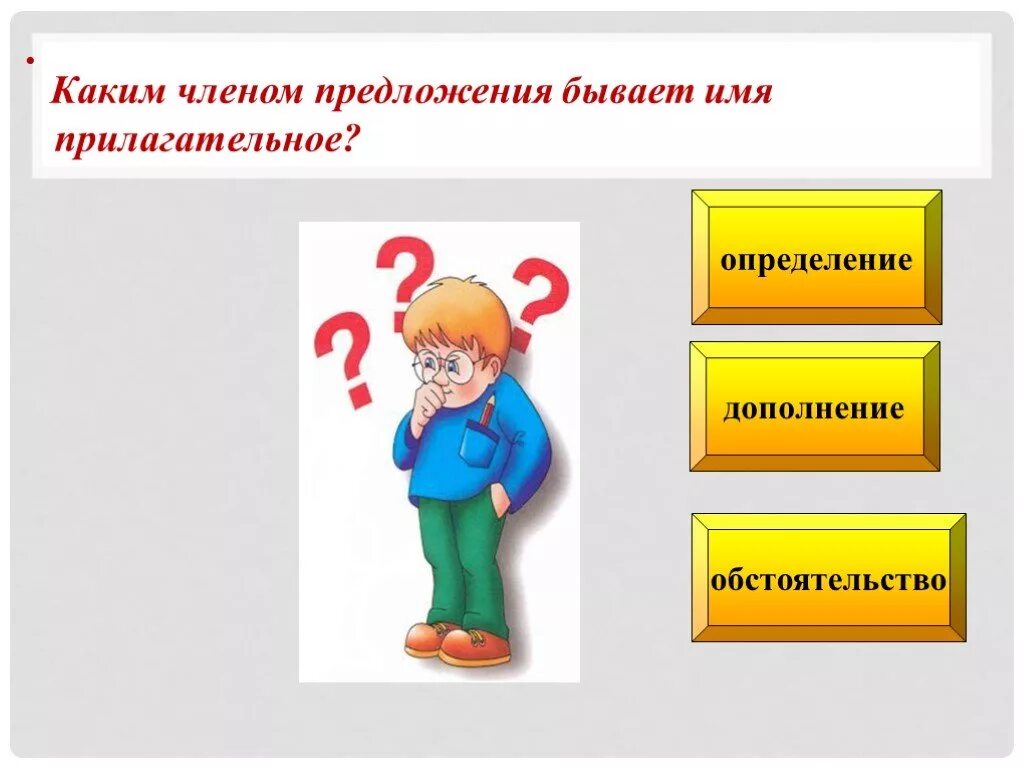 Каким членом предложения бывает имя прилагательное?

определение

дополнение

обстоятельство